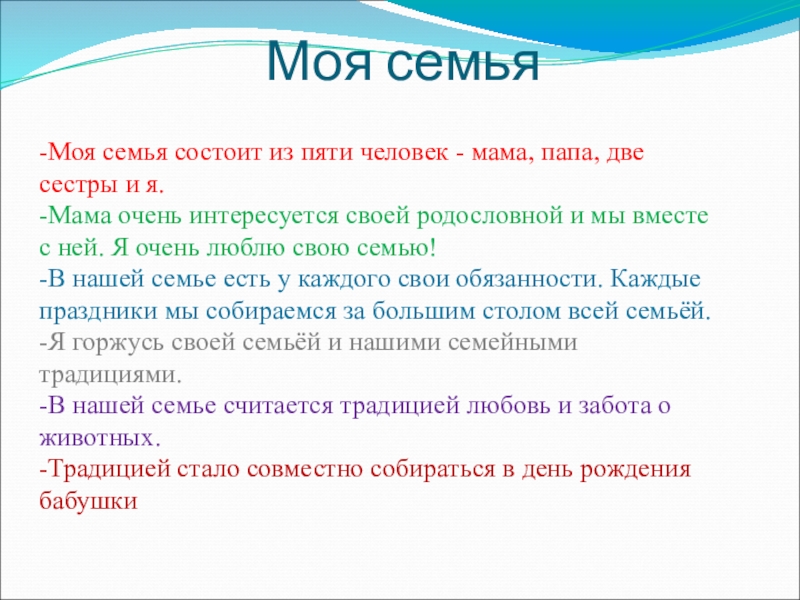 Моя семья

-Моя семья состоит из пяти человек - мама, папа, две сестры и я.
-Мама очень интересуется своей родословной и мы вместе с ней. Я очень люблю свою семью!
-В нашей семье есть у каждого свои обязанности. Каждые праздники мы собираемся за большим столом всей семьёй.
-Я горжусь своей семьёй и нашими семейными традициями.
-В нашей семье считается традицией любовь и забота о животных.
-Традицией стало совместно собираться в день рождения бабушки